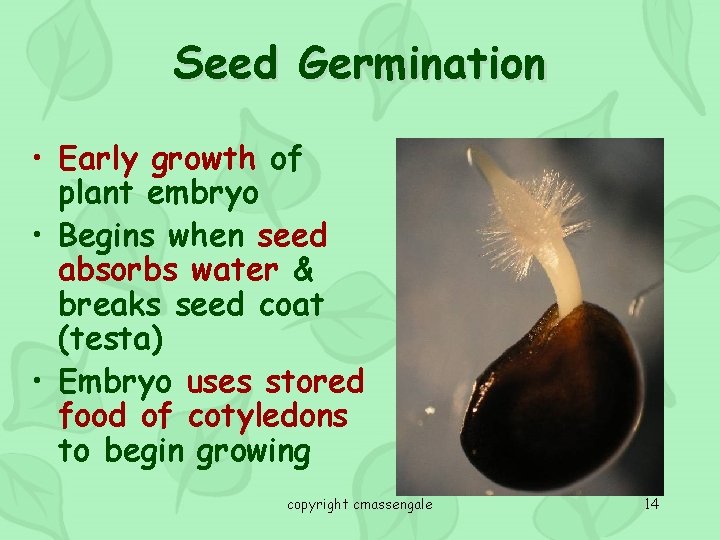 Seed Germination

• Early growth of plant embryo
• Begins when seed absorbs water & breaks seed coat (testa)
• Embryo uses stored food of cotyledons to begin growing

copyright cmassengale

14